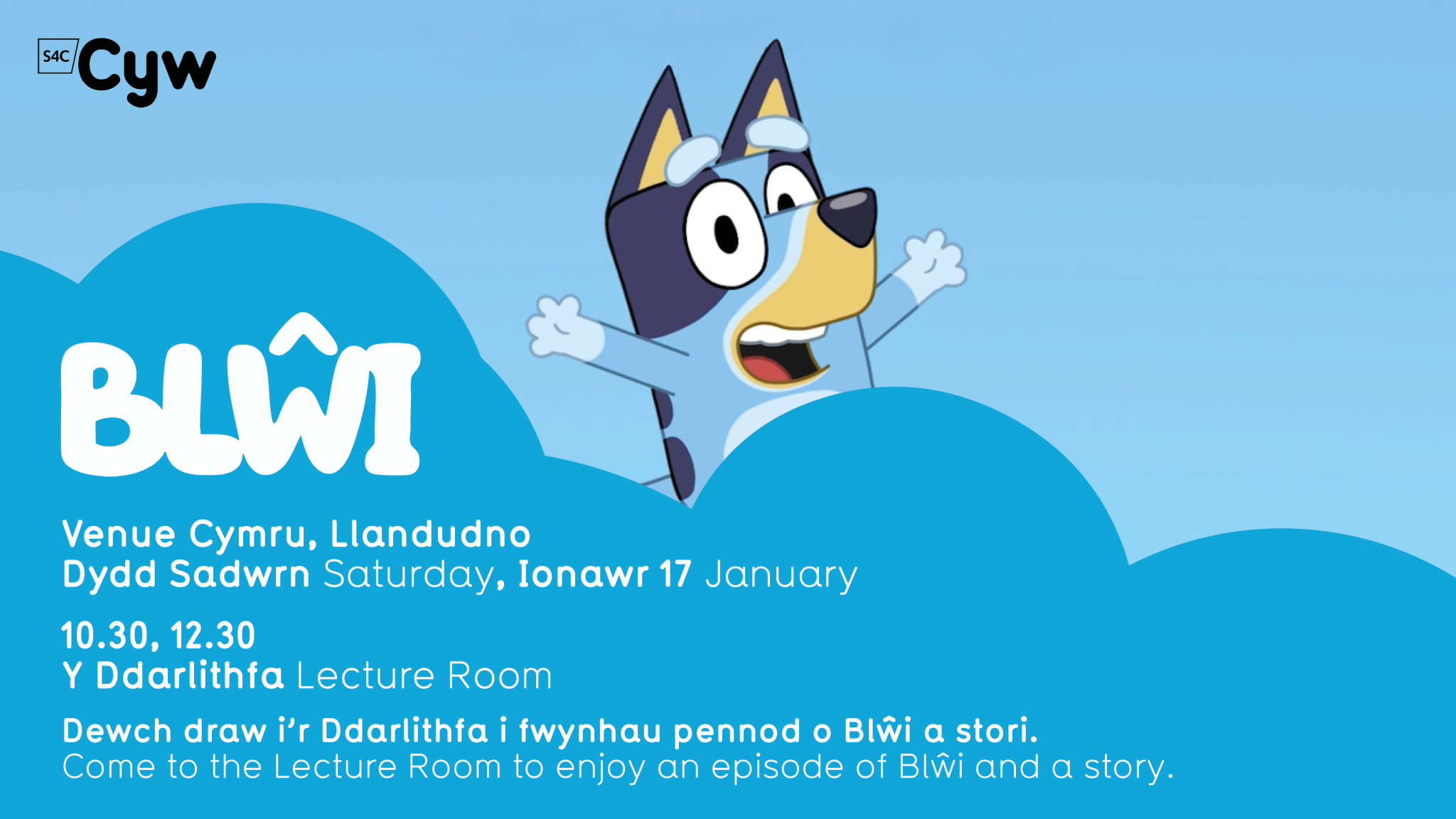 S4C Cyw

BLŴI

Venue Cymru, Llandudno
Dydd Sadwrn Saturday, Ionawr 17 January

10.30, 12.30
Y Ddarlithfa Lecture Room

Dewch draw i'r Ddarlithfa i fwynhau pennod o Blŵi a stori.
Come to the Lecture Room to enjoy an episode of Blŵi and a story.